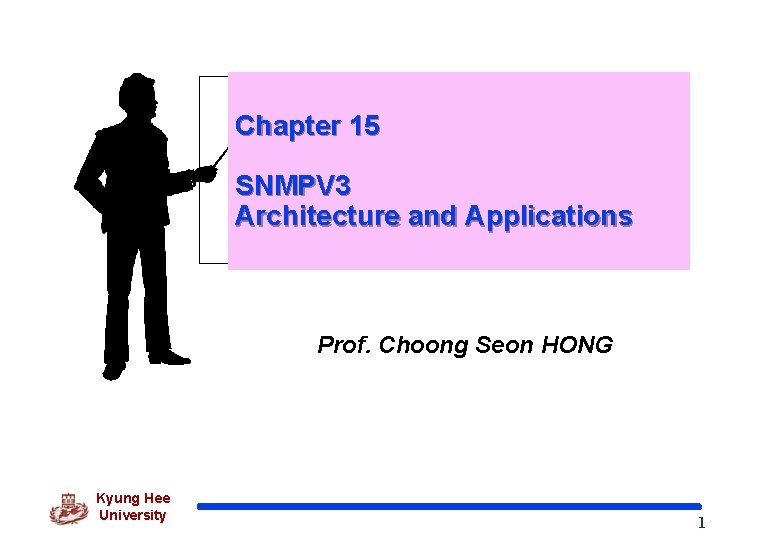 Chapter 15

SNMPV3
Architecture and Applications

Prof. Choong Seon HONG

Kyung Hee University

1